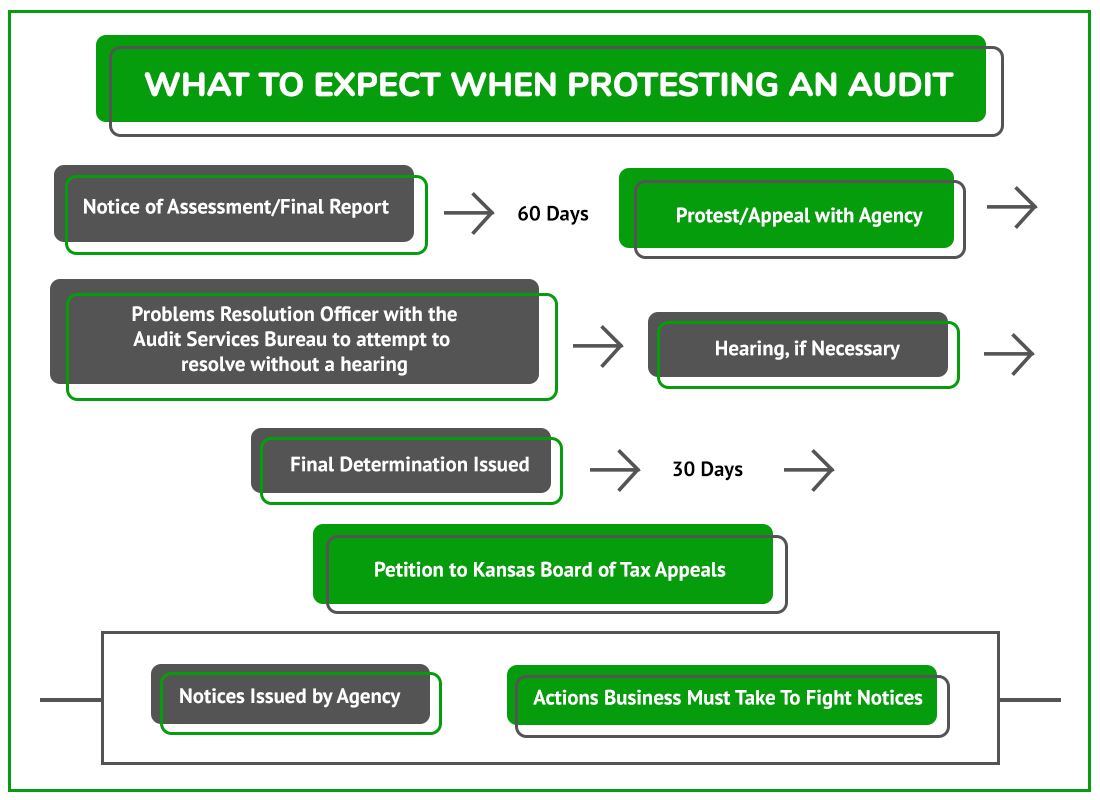 WHAT TO EXPECT WHEN PROTESTING AN AUDIT

Notice of Assessment/Final Report

60 Days

Protest/Appeal with Agency

Problems Resolution Officer with the Audit Services Bureau to attempt to resolve without a hearing

Hearing, if Necessary

Final Determination Issued

30 Days

Petition to Kansas Board of Tax Appeals

Notices Issued by Agency

Actions Business Must Take To Fight Notices